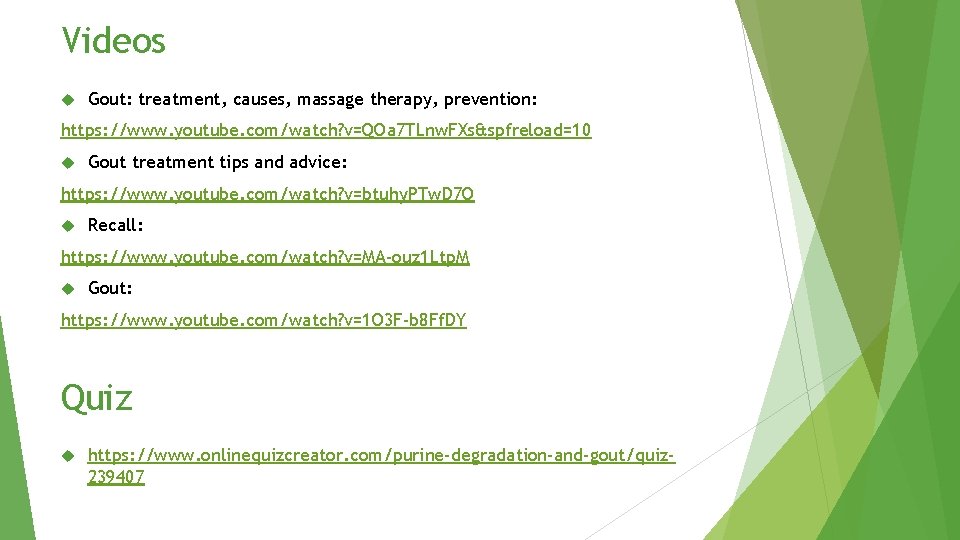 Videos

Gout: treatment, causes, massage therapy, prevention:

https://www.youtube.com/watch?v=QOa7TLnwFXs&spfreload=10

Gout treatment tips and advice:

https://www.youtube.com/watch?v=btuhyPTwD7O

Recall:

https://www.youtube.com/watch?v=MA-ouz1LtpM

Gout:

https://www.youtube.com/watch?v=1O3F-b8FfDY

Quiz

https://www.onlinequizcreator.com/purine-degradation-and-gout/quiz-239407